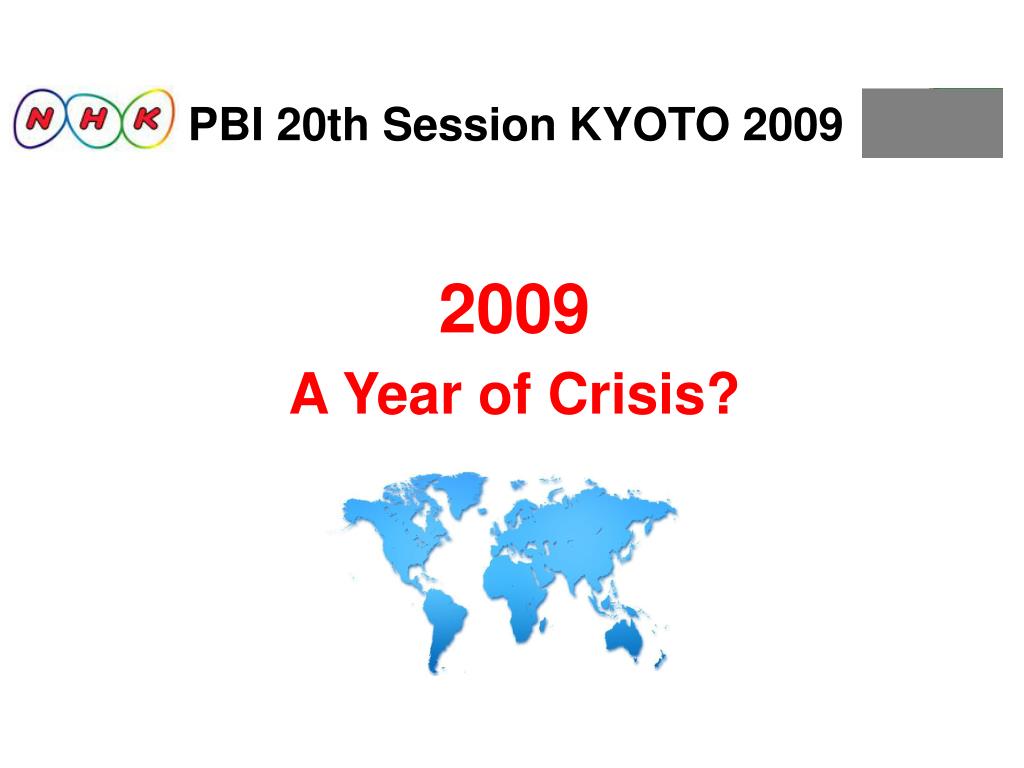 NHK PBI 20th Session KYOTO 2009

2009
A Year of Crisis?